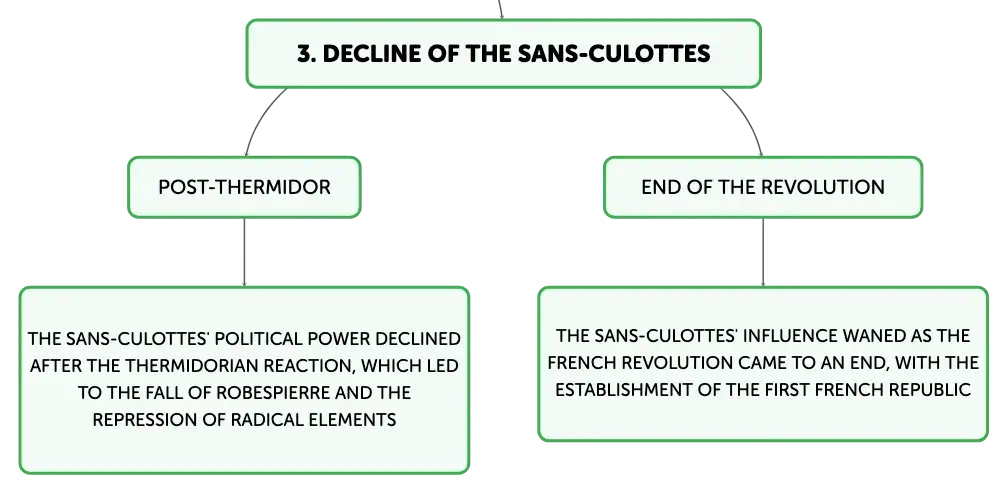 3. DECLINE OF THE SANS-CULOTTES

POST-THERMIDOR

THE SANS-CULOTTES' POLITICAL POWER DECLINED AFTER THE THERMIDORIAN REACTION, WHICH LED TO THE FALL OF ROBESPIERRE AND THE REPRESSION OF RADICAL ELEMENTS

END OF THE REVOLUTION

THE SANS-CULOTTES' INFLUENCE WANED AS THE FRENCH REVOLUTION CAME TO AN END, WITH THE ESTABLISHMENT OF THE FIRST FRENCH REPUBLIC